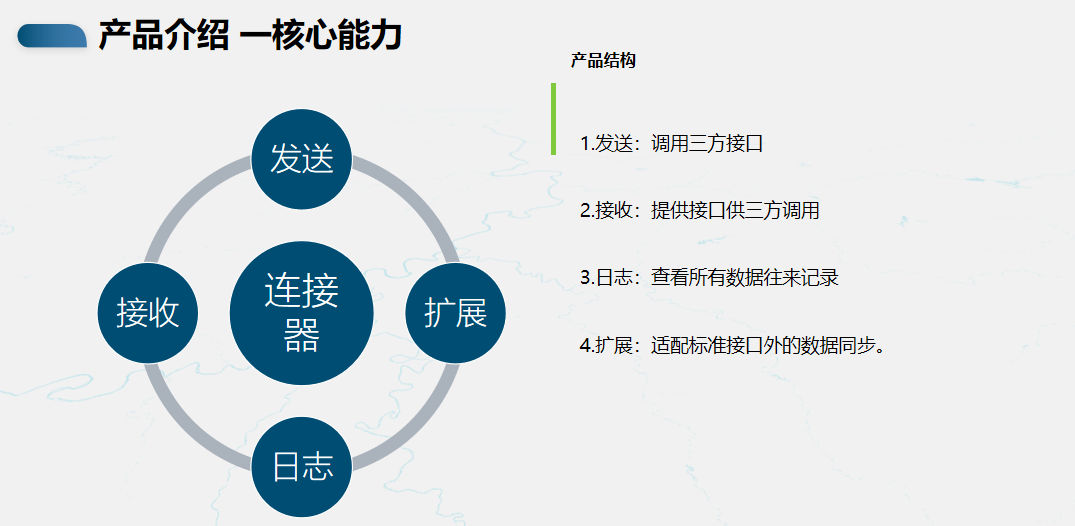 产品介绍 —核心能力

发送

接收

连接器

扩展

日志

产品结构

1.发送：调用三方接口

2.接收：提供接口供三方调用

3.日志：查看所有数据往来记录

4.扩展：适配标准接口外的数据同步。